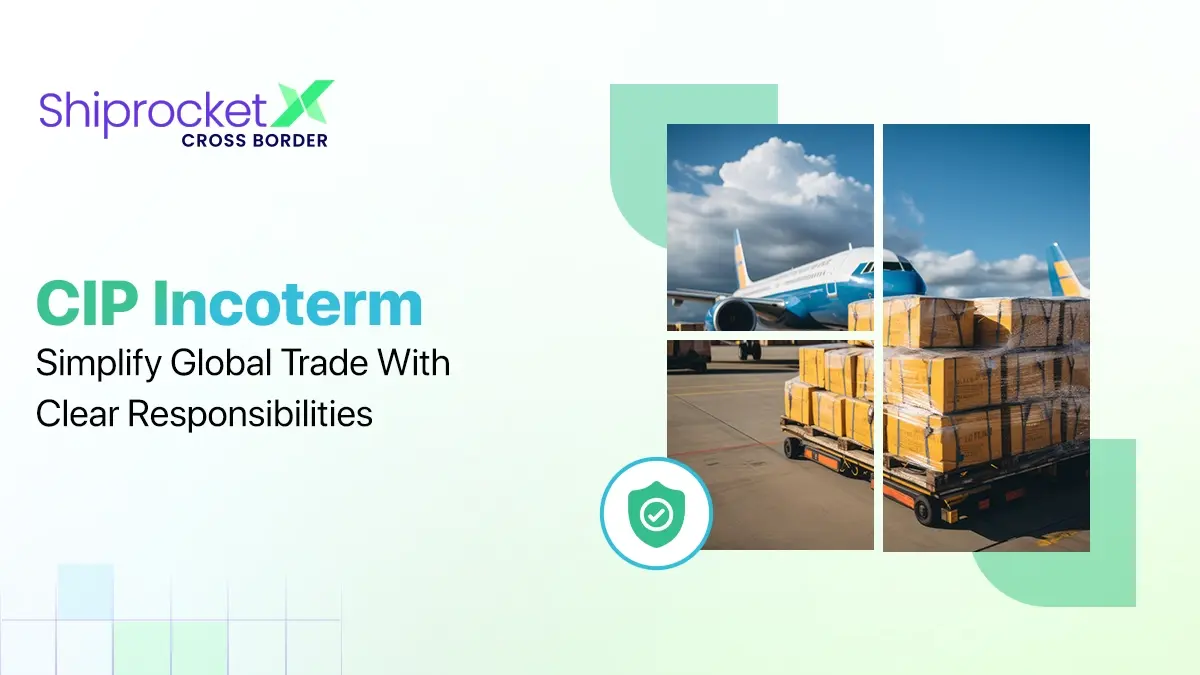 Shiprocket X
CROSS BORDER

CIP Incoterm
Simplify Global Trade With Clear Responsibilities